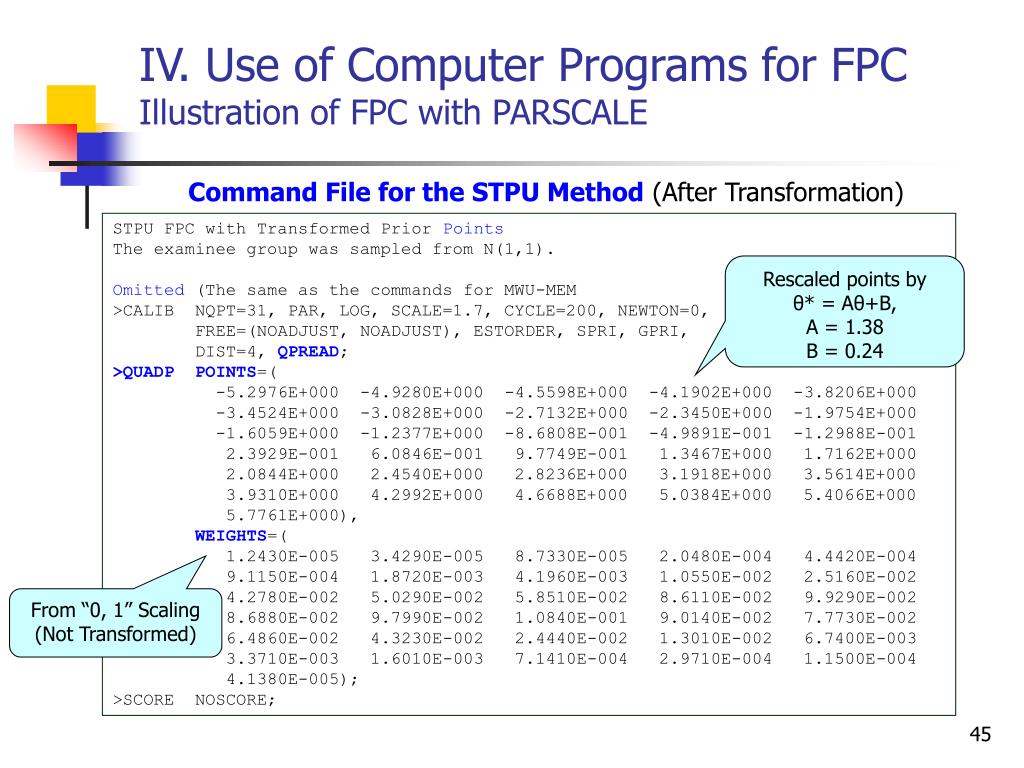 IV. Use of Computer Programs for FPC
Illustration of FPC with PARSCALE

Command File for the STPU Method (After Transformation)

STPU FPC with Transformed Prior Points
The examinee group was sampled from N(1,1).

Omitted (The same as the commands for MWU-MEM
>CALIB NQPT=31, PAR, LOG, SCALE=1.7, CYCLE=200, NEWTON=0,
FREE=(NOADJUST, NOADJUST), ESTORDER, SPRI, GPRI,
DIST=4, QPREAD;
>QUADP POINTS=(
-5.2976E+000 -4.9280E+000 -4.5598E+000 -4.1902E+000 -3.8206E+000
-3.4524E+000 -3.0828E+000 -2.7132E+000 -2.3450E+000 -1.9754E+000
-1.6059E+000 -1.2377E+000 -8.6808E-001 -4.9891E-001 -1.2988E-001
2.3929E-001 6.0846E-001 9.7749E-001 1.3467E+000 1.7162E+000
2.0844E+000 2.4540E+000 2.8236E+000 3.1918E+000 3.5614E+000
3.9310E+000 4.2992E+000 4.6688E+000 5.0384E+000 5.4066E+000
5.7761E+000),
WEIGHTS=(
1.2430E-005 3.4290E-005 8.7330E-005 2.0480E-004 4.4420E-004
9.1150E-004 1.8720E-003 4.1960E-003 1.0550E-002 2.5160E-002
4.2780E-002 5.0290E-002 5.8510E-002 8.6110E-002 9.9290E-002
8.6880E-002 9.7990E-002 1.0840E-001 9.0140E-002 7.7730E-002
6.4860E-002 4.3230E-002 2.4440E-002 1.3010E-002 6.7400E-003
3.3710E-003 1.6010E-003 7.1410E-004 2.9710E-004 1.1500E-004
4.1380E-005);
>SCORE NOSCORE;

Rescaled points by
θ* = Aθ+B,
A = 1.38
B = 0.24

From “0, 1” Scaling
(Not Transformed)

45